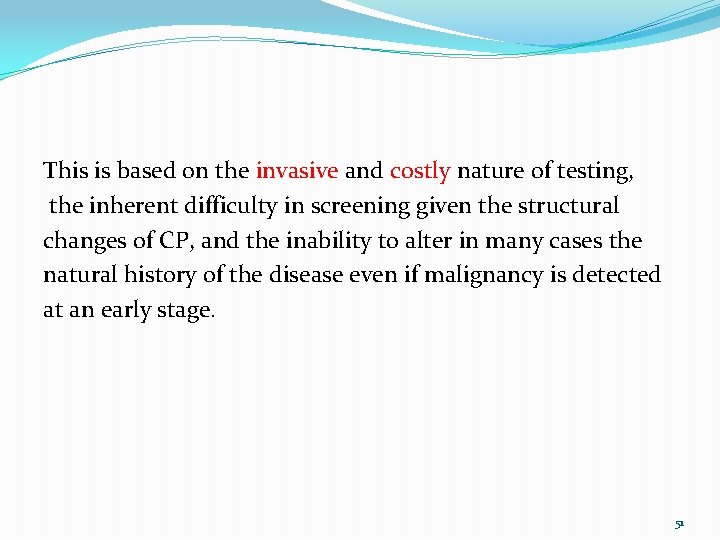 This is based on the invasive and costly nature of testing, the inherent difficulty in screening given the structural changes of CP, and the inability to alter in many cases the natural history of the disease even if malignancy is detected at an early stage.

51